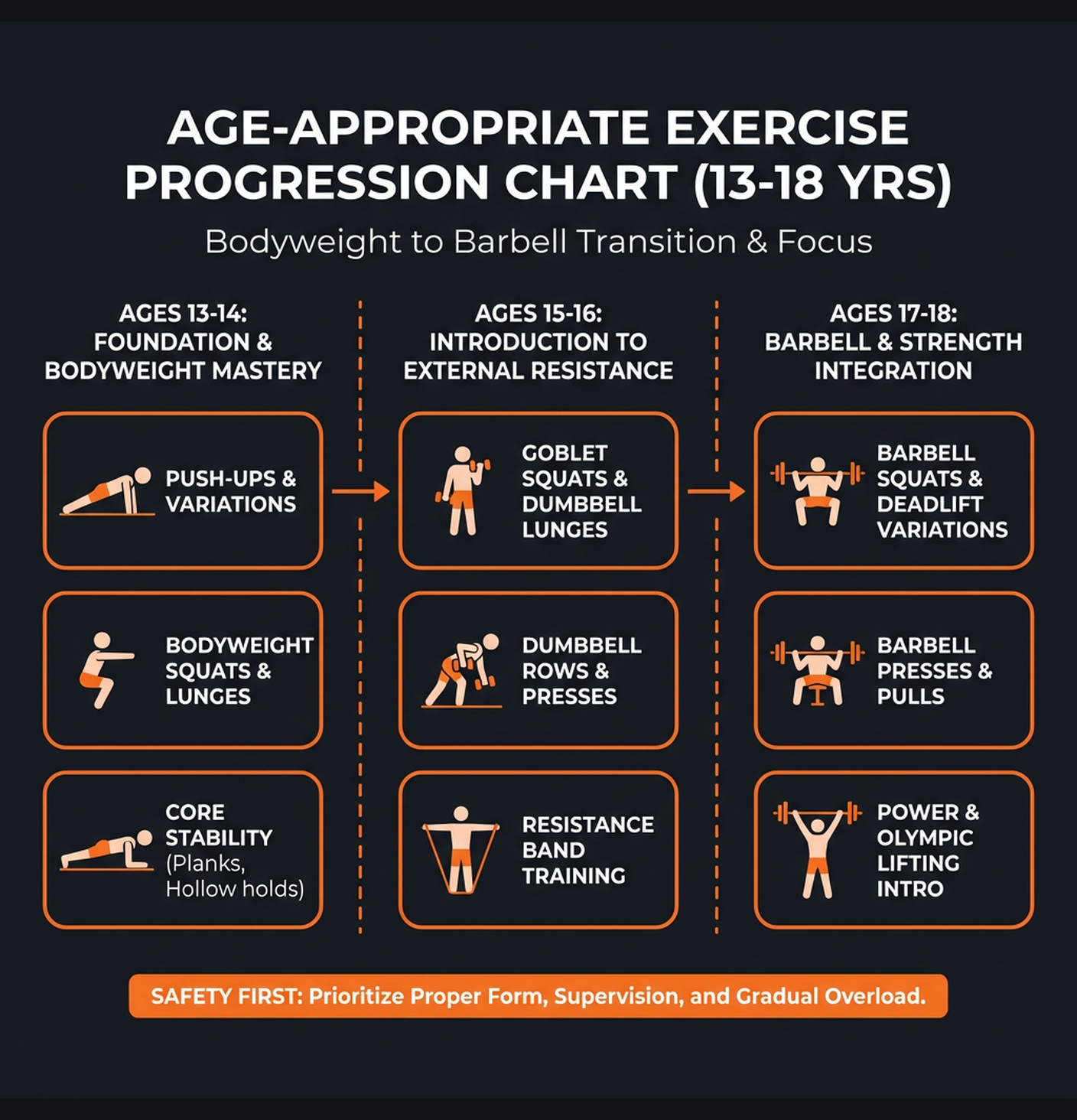 AGE-APPROPRIATE EXERCISE PROGRESSION CHART (13-18 YRS)

Bodyweight to Barbell Transition & Focus

AGES 13-14: FOUNDATION & BODYWEIGHT MASTERY

PUSH-UPS & VARIATIONS

BODYWEIGHT SQUATS & LUNGES

CORE STABILITY (Planks, Hollow holds)

AGES 15-16: INTRODUCTION TO EXTERNAL RESISTANCE

GOBLET SQUATS & DUMBBELL LUNGES

DUMBBELL ROWS & PRESSES

RESISTANCE BAND TRAINING

AGES 17-18: BARBELL & STRENGTH INTEGRATION

BARBELL SQUATS & DEADLIFT VARIATIONS

BARBELL PRESSES & PULLS

POWER & OLYMPIC LIFTING INTRO

SAFETY FIRST: Prioritize Proper Form, Supervision, and Gradual Overload.